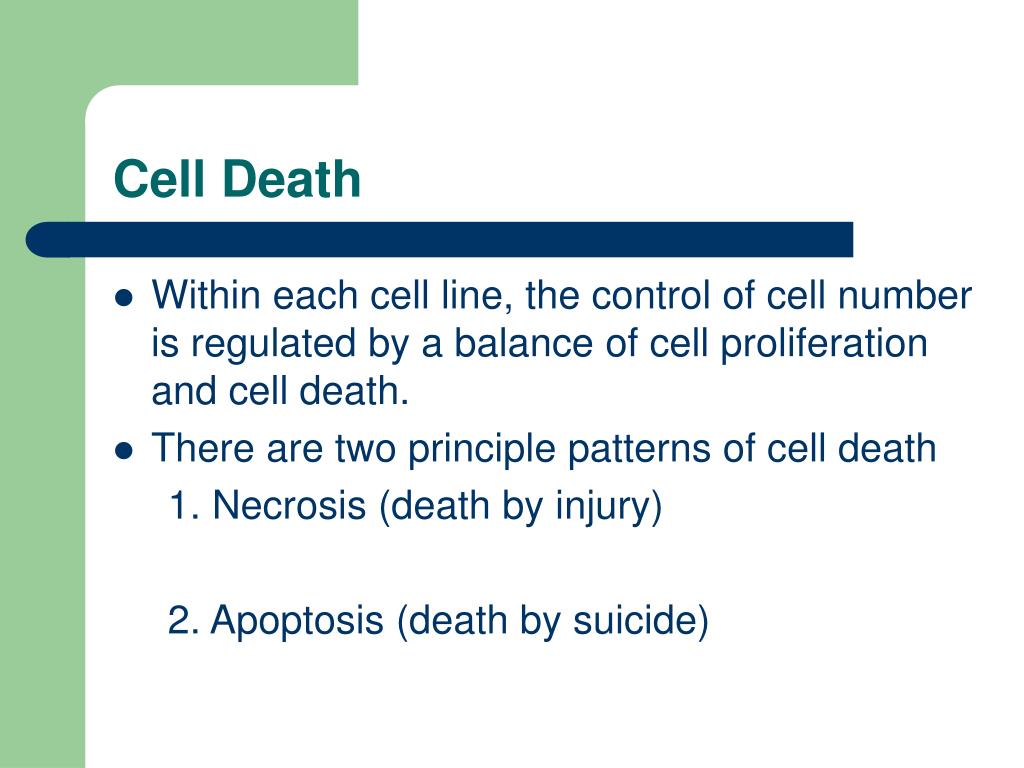 Cell Death

- Within each cell line, the control of cell number is regulated by a balance of cell proliferation and cell death.
- There are two principle patterns of cell death
1. Necrosis (death by injury)

2. Apoptosis (death by suicide)